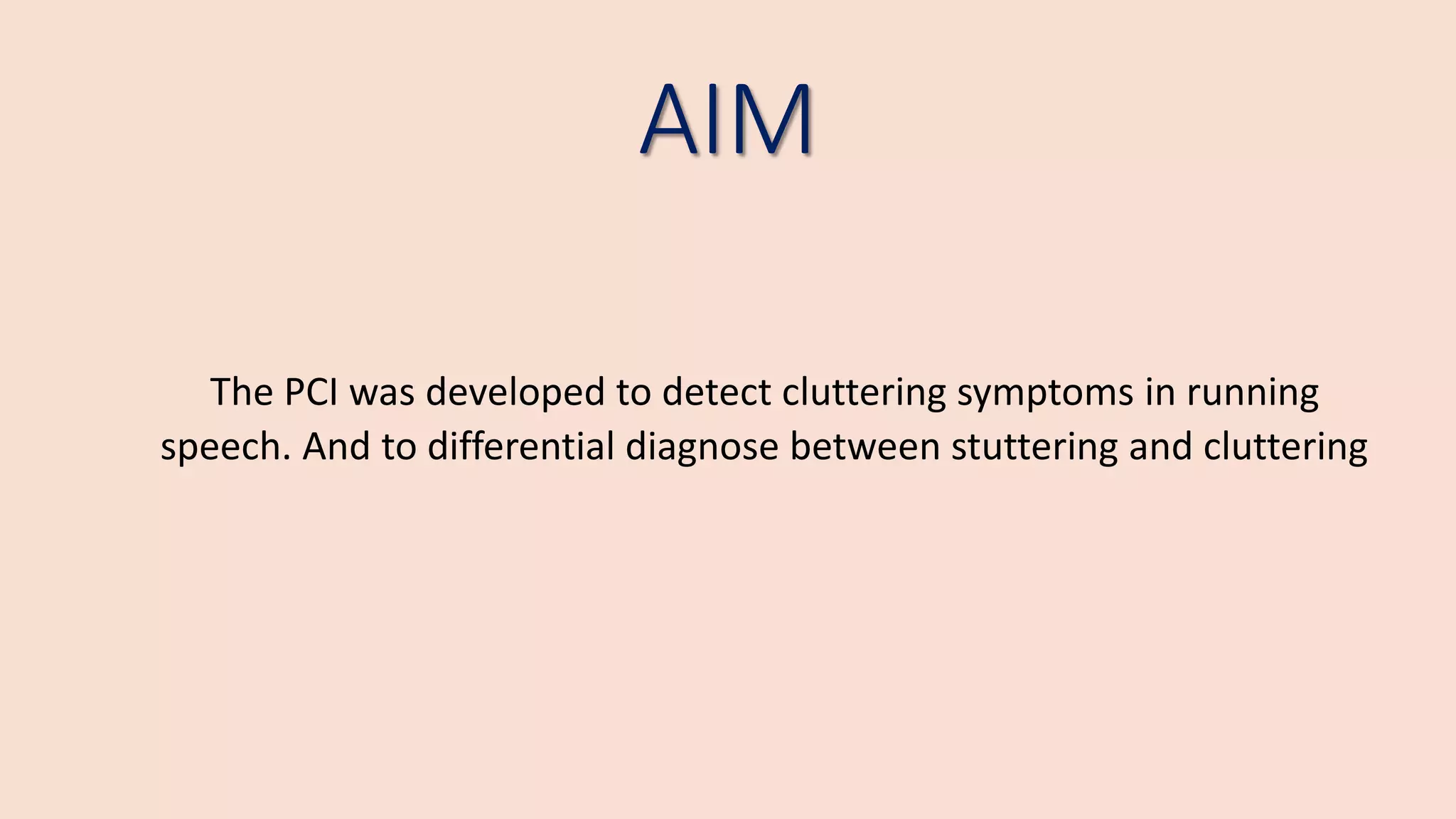 AIM

The PCI was developed to detect cluttering symptoms in running speech. And to differential diagnose between stuttering and cluttering